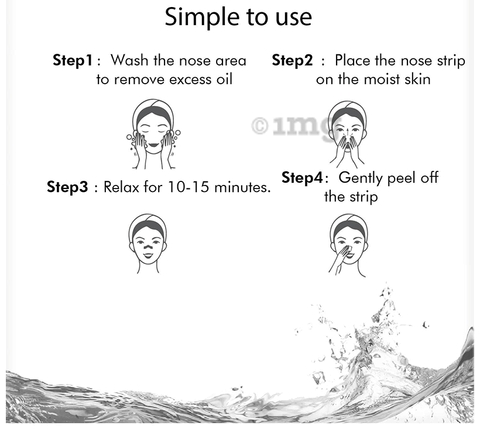 Simple to use

Step1 : Wash the nose area to remove excess oil

Step2 : Place the nose strip on the moist skin

©1mg

Step3 : Relax for 10-15 minutes.

Step4: Gently peel off the strip